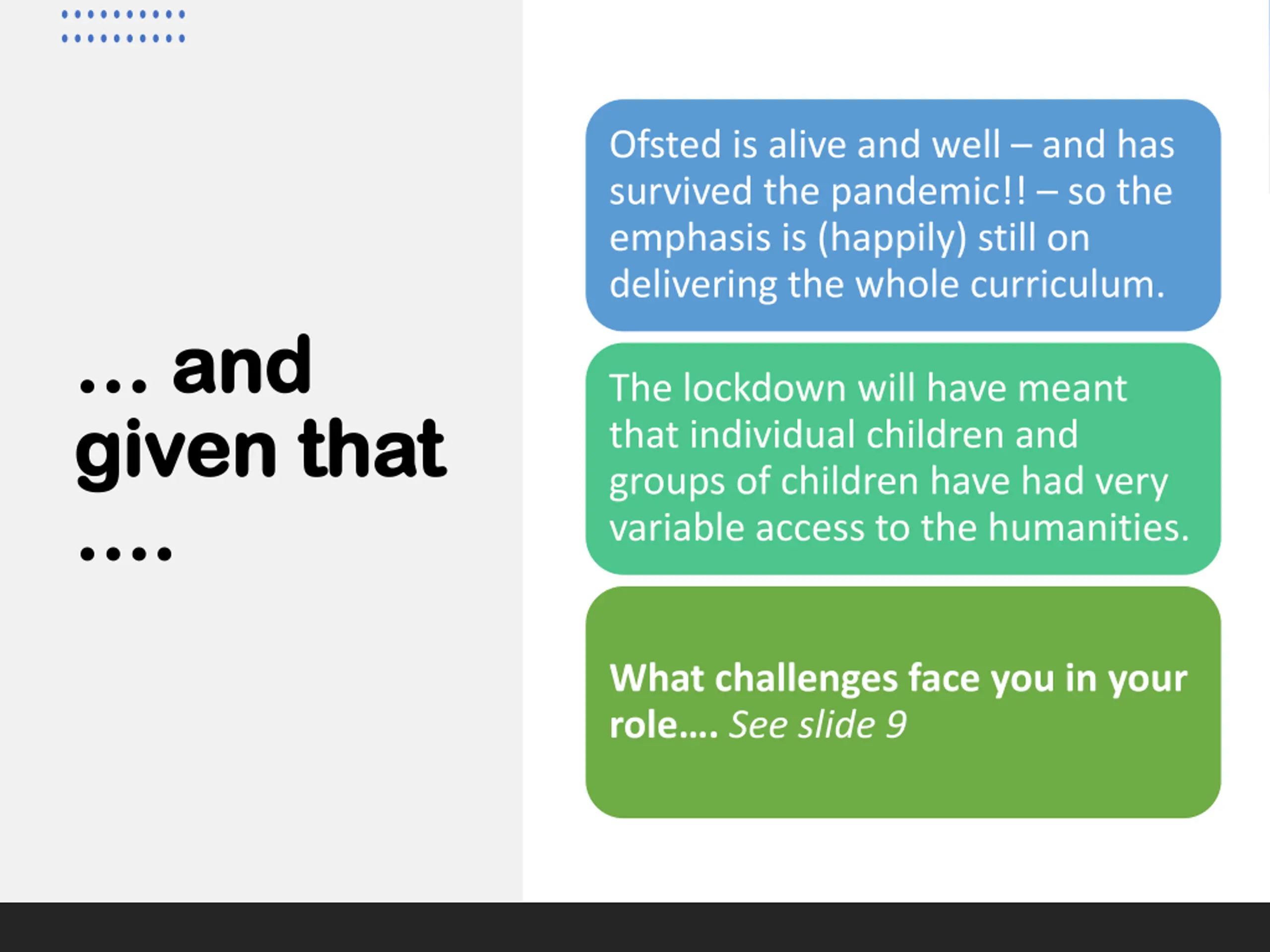 … and given that ….

Ofsted is alive and well – and has survived the pandemic!! – so the emphasis is (happily) still on delivering the whole curriculum.

The lockdown will have meant that individual children and groups of children have had very variable access to the humanities.

What challenges face you in your role…. See slide 9